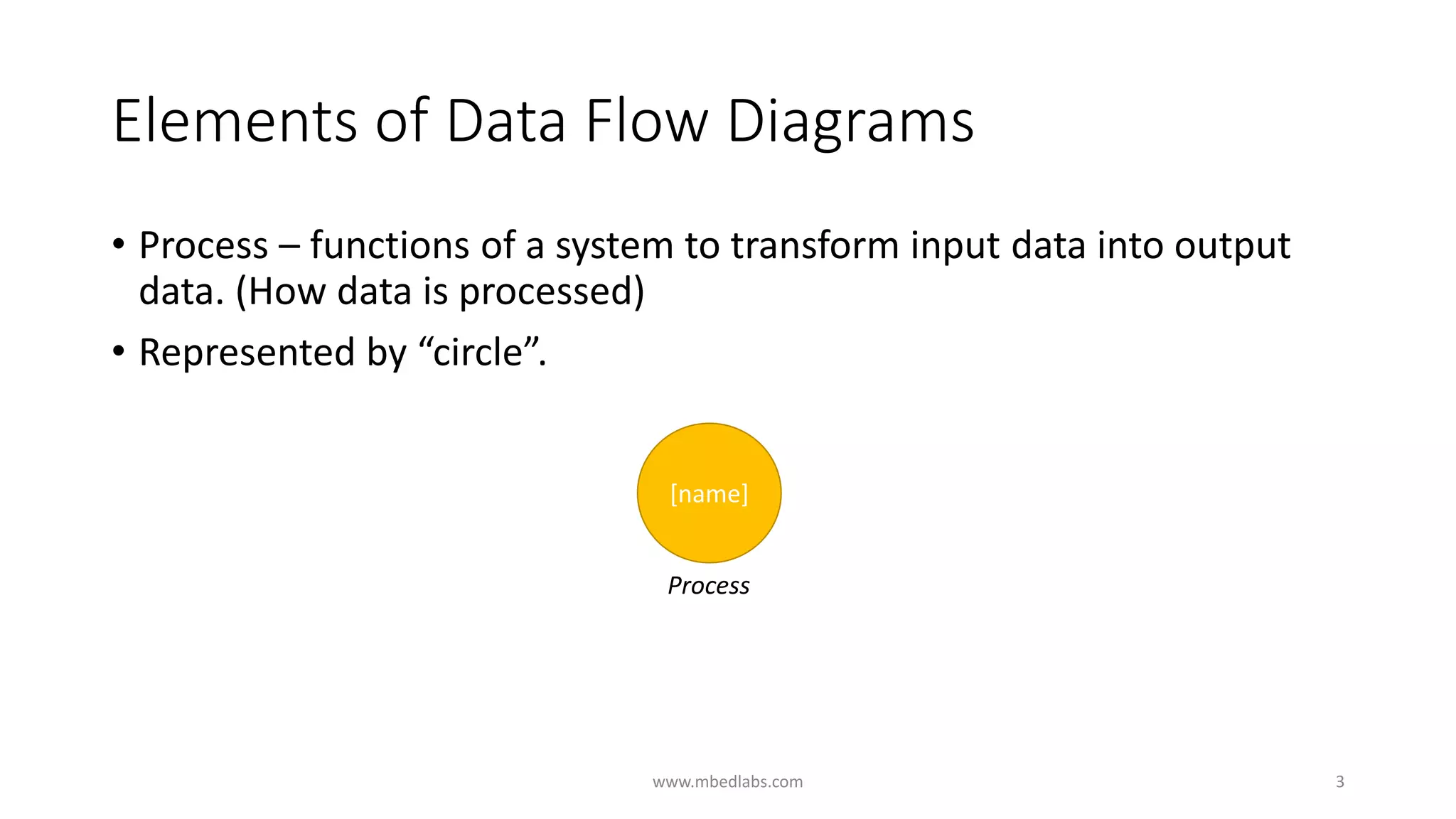 Elements of Data Flow Diagrams

• Process – functions of a system to transform input data into output data. (How data is processed)

• Represented by “circle”.

[name]

Process

www.mbedlabs.com

3